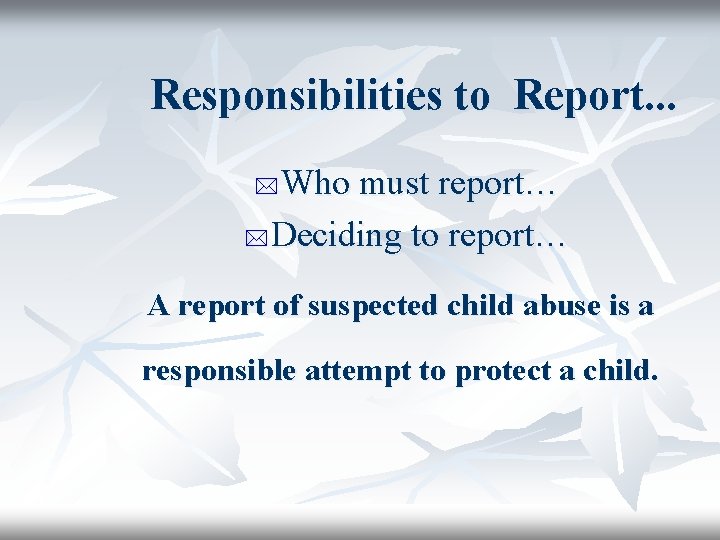 Responsibilities to Report...

Who must report…

Deciding to report…

A report of suspected child abuse is a responsible attempt to protect a child.